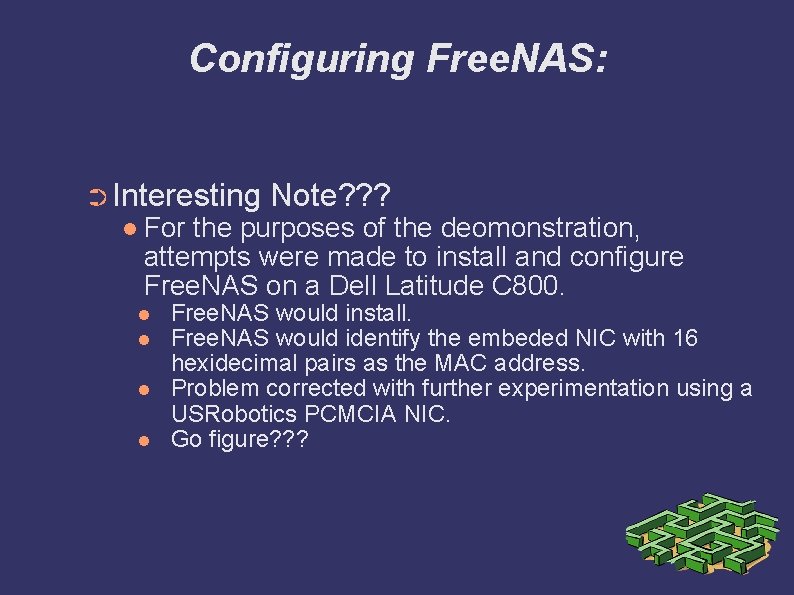 Configuring FreeNAS:

➲ Interesting Note???

● For the purposes of the deomonstration, attempts were made to install and configure FreeNAS on a Dell Latitude C800.

● FreeNAS would install.

● FreeNAS would identify the embeded NIC with 16 hexidecimal pairs as the MAC address.

● Problem corrected with further experimentation using a USRobotics PCMCIA NIC.

● Go figure???